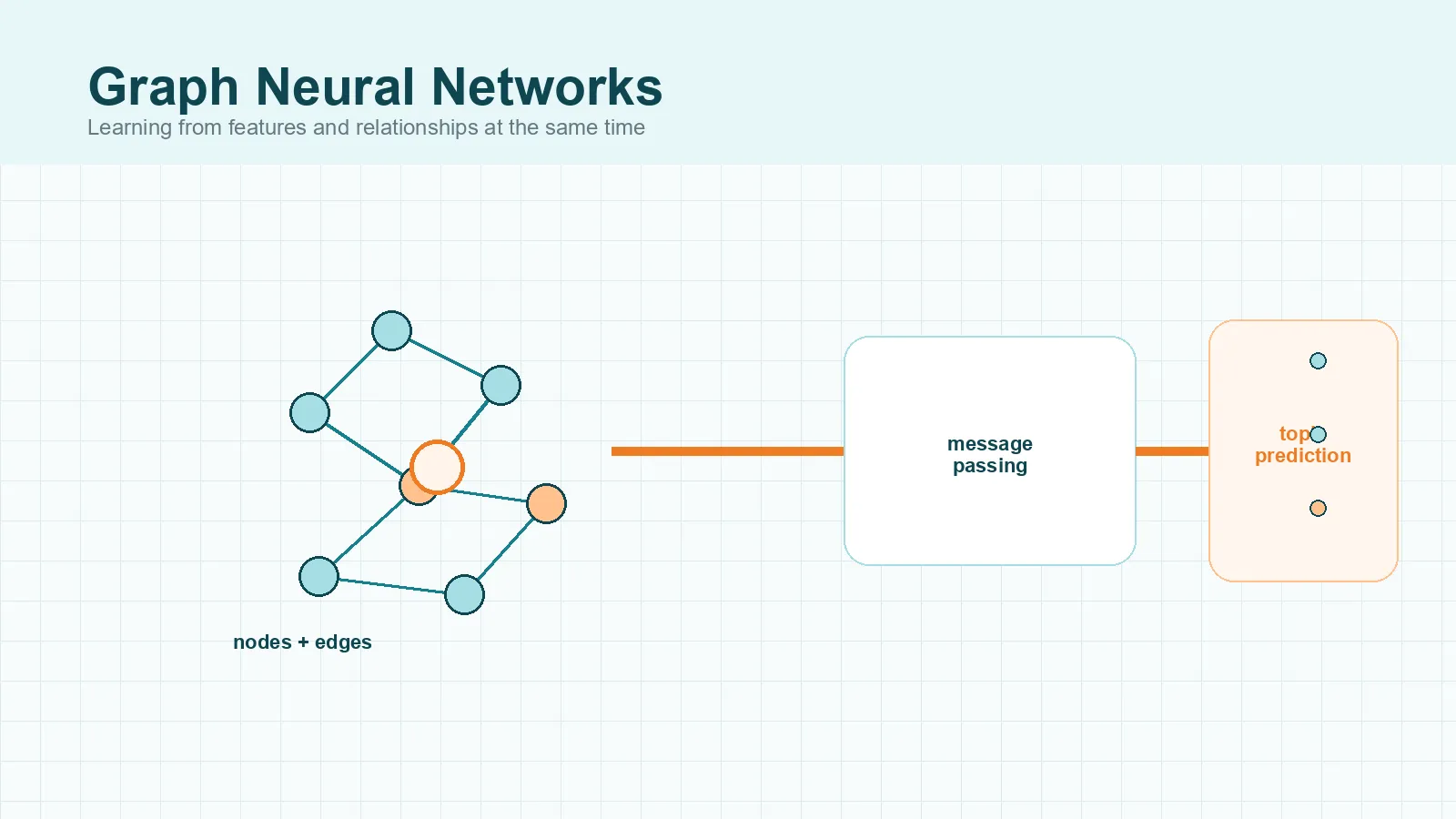 Graph Neural Networks
Learning from features and relationships at the same time

nodes + edges

message passing

top prediction